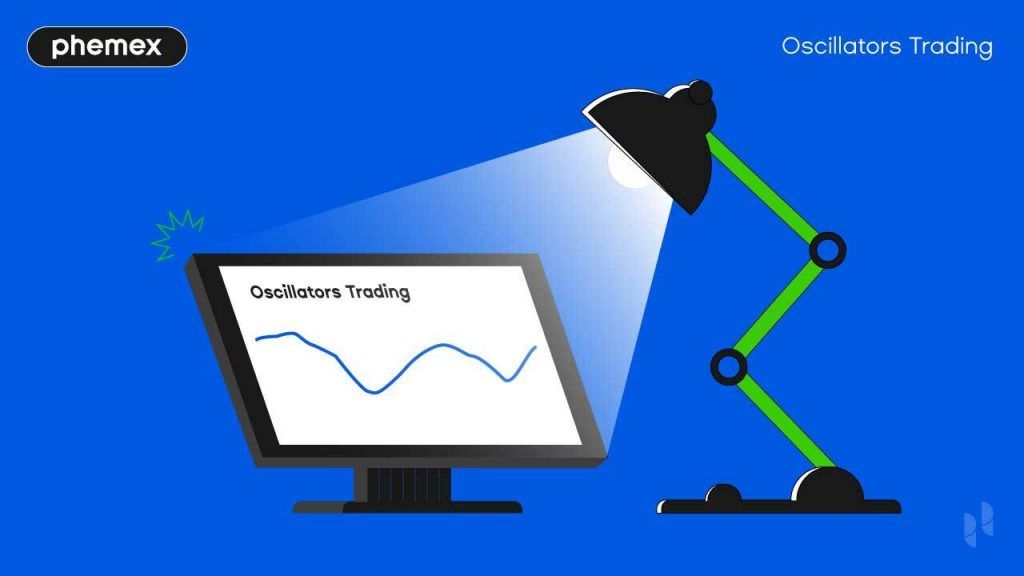 phemex

Oscillators Trading

Oscillators Trading